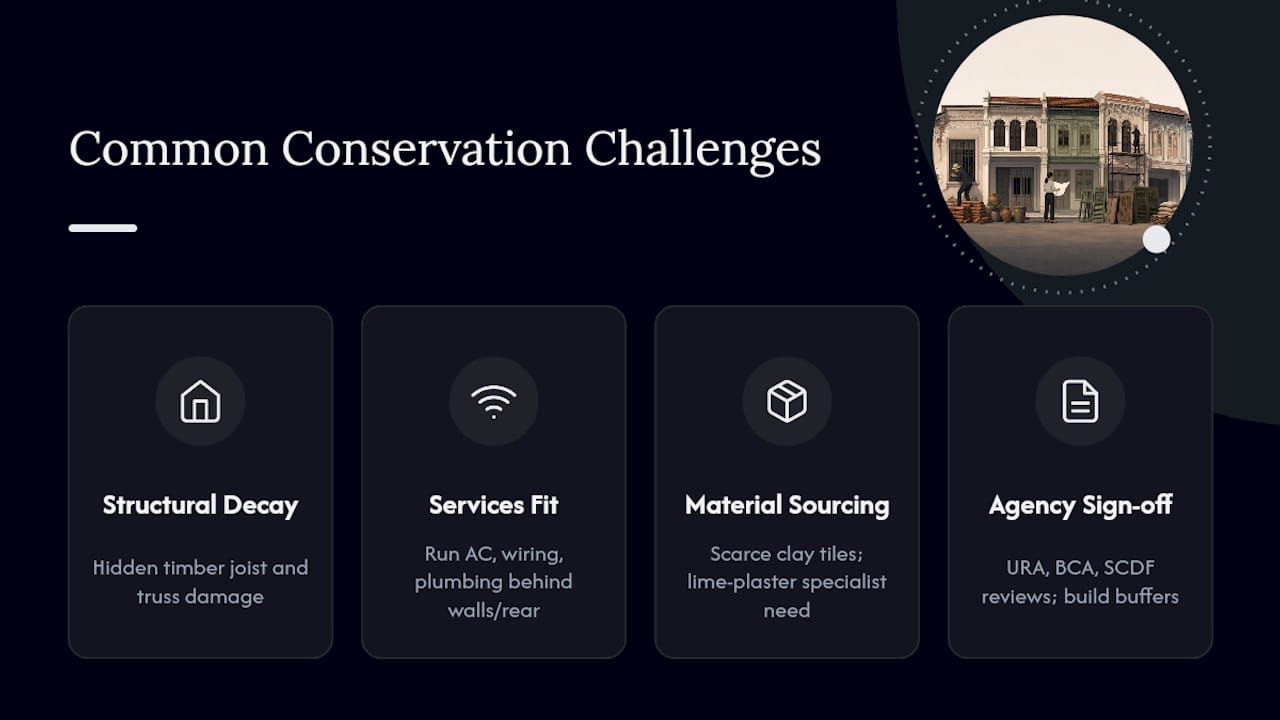 Common Conservation Challenges

Structural Decay

Hidden timber joist and truss damage

Services Fit

Run AC, wiring, plumbing behind walls/rear

Material Sourcing

Scarce clay tiles; lime-plaster specialist need

Agency Sign-off

URA, BCA, SCDF reviews; build buffers